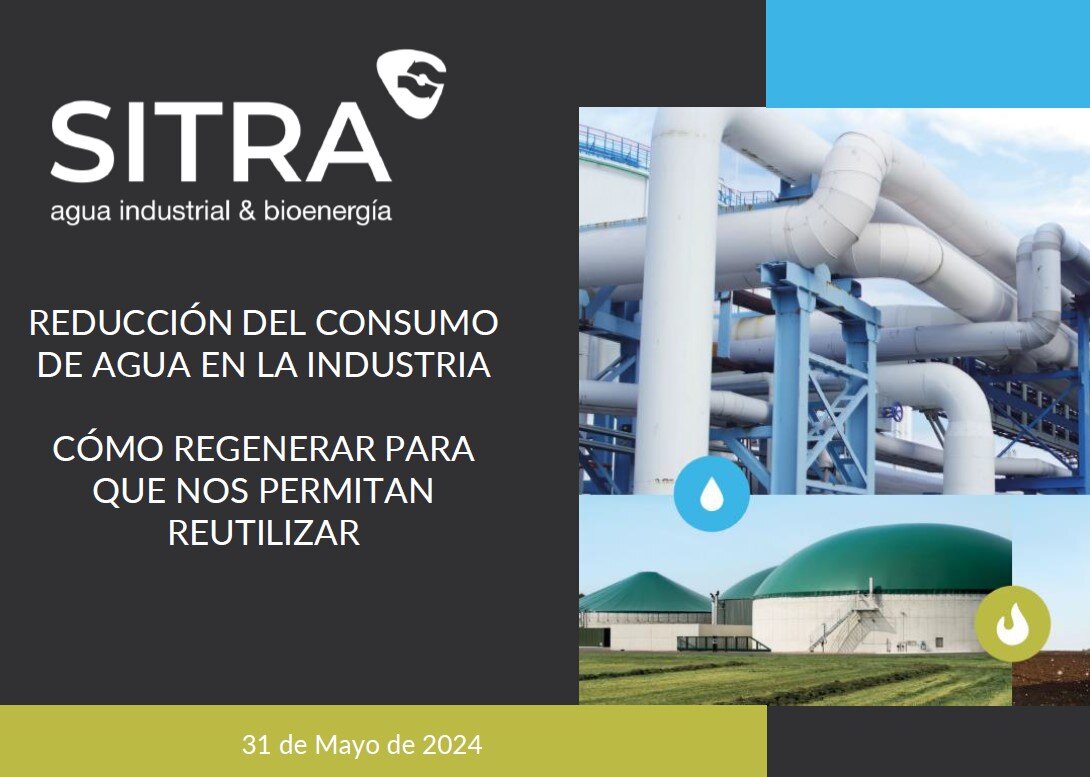 SITRA
agua industrial & bioenergía

REDUCCIÓN DEL CONSUMO DE AGUA EN LA INDUSTRIA

CÓMO REGENERAR PARA QUE NOS PERMITAN REUTILIZAR

31 de Mayo de 2024